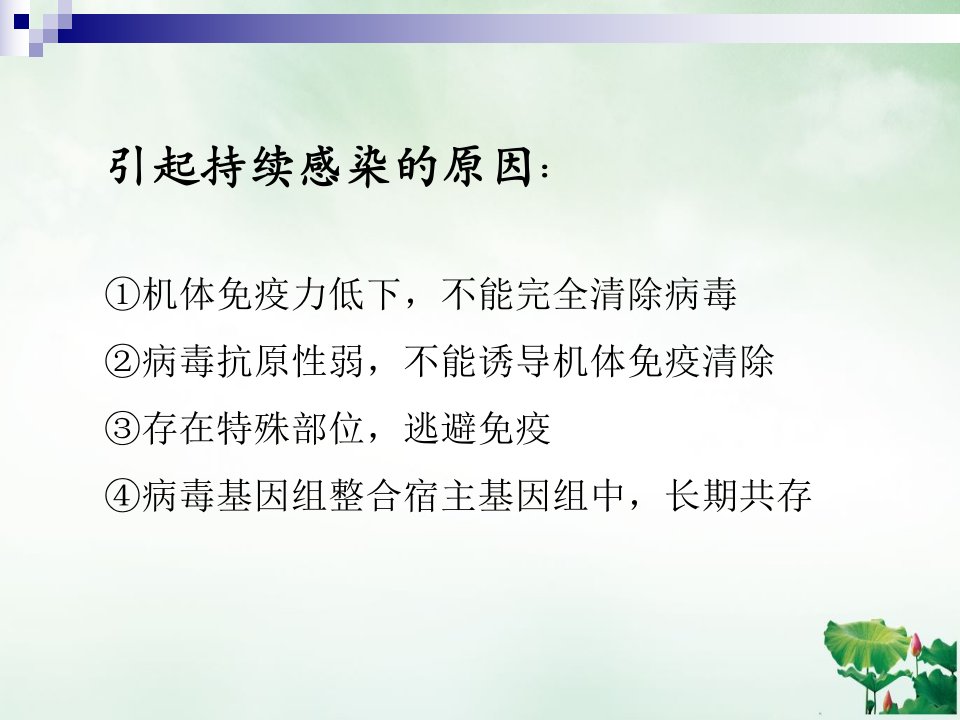 引起持续感染的原因：

①机体免疫力低下，不能完全清除病毒

②病毒抗原性弱，不能诱导机体免疫清除

③存在特殊部位，逃避免疫

④病毒基因组整合宿主基因组中，长期共存